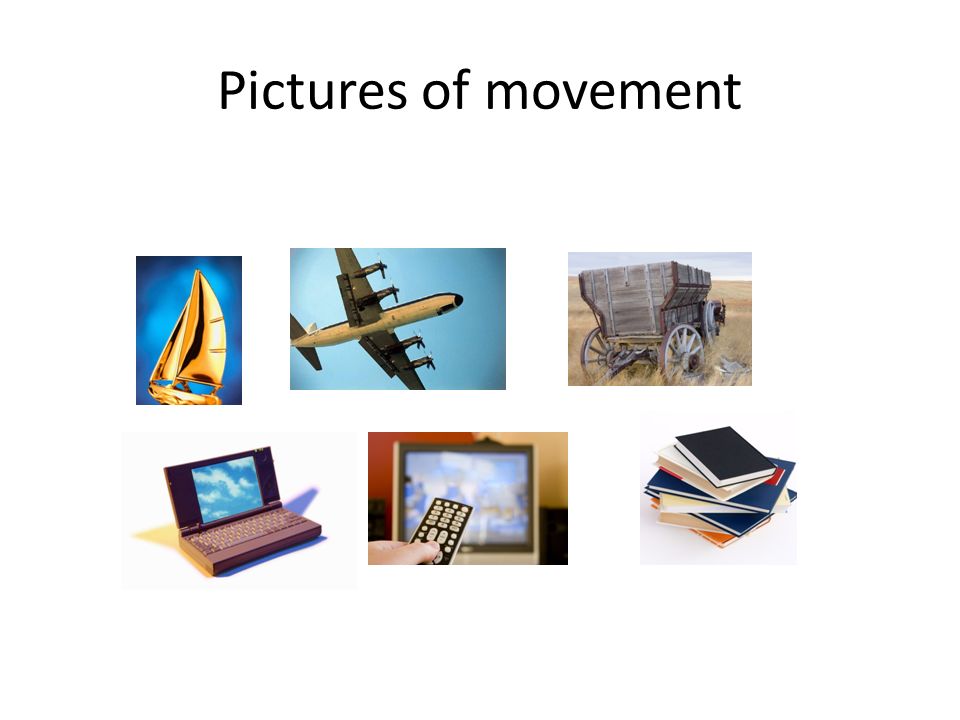 Pictures of movement